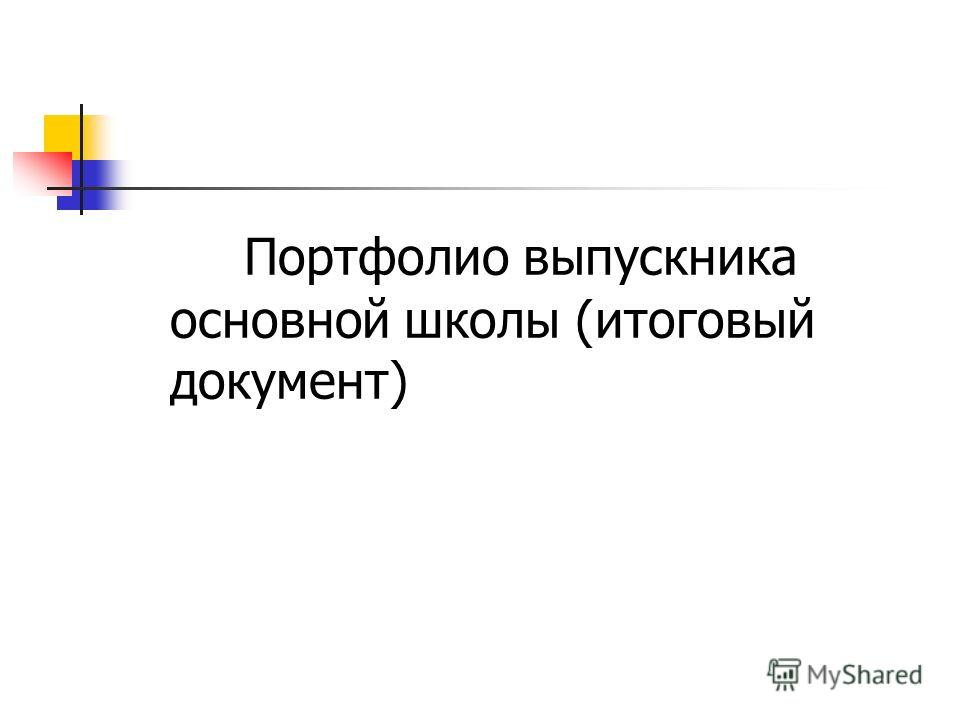 Портфолио выпускника основной школы (итоговый документ)

MyShared